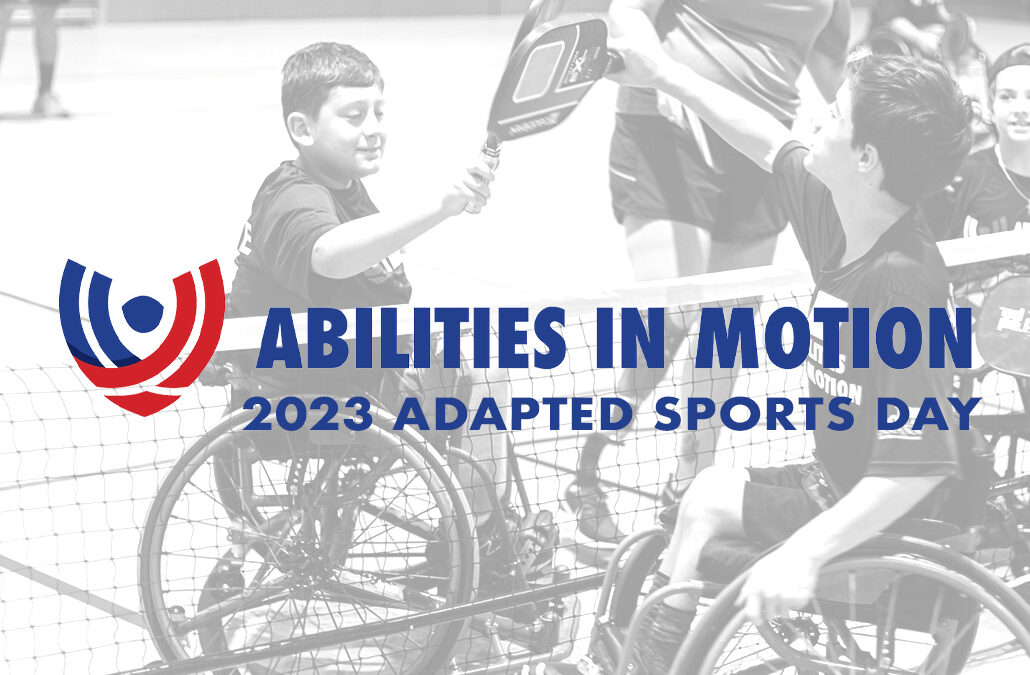 ABILITIES IN MOTION
2023 ADAPTED SPORTS DAY